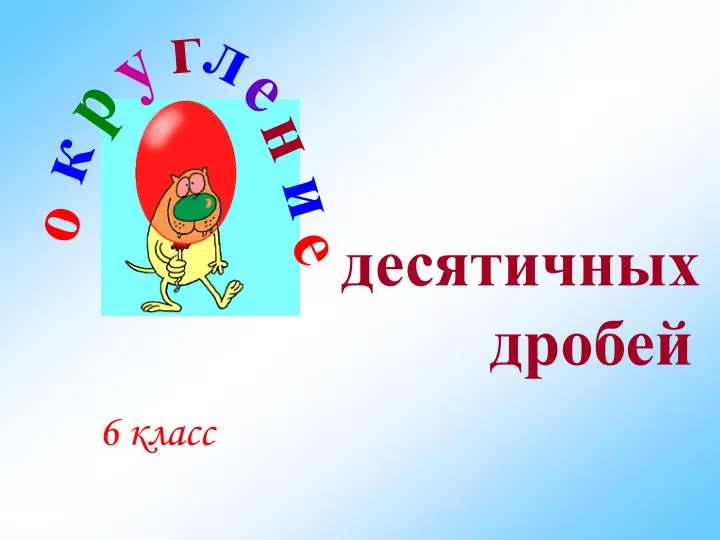 округление десятичных дробей

6 класс